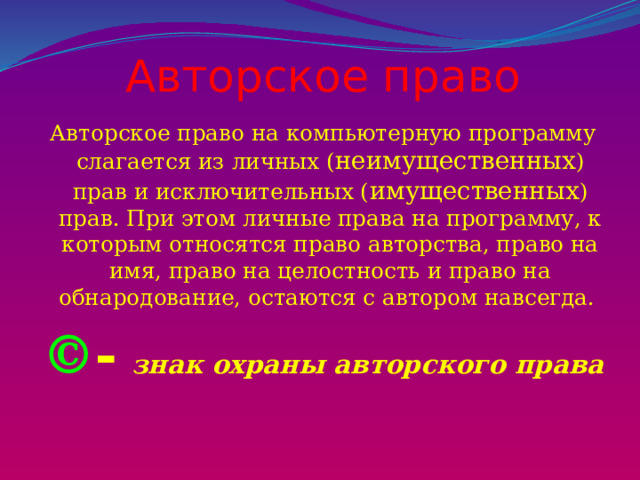 Авторское право

Авторское право на компьютерную программу слагается из личных (неимущественных) прав и исключительных (имущественных) прав. При этом личные права на программу, к которым относятся право авторства, право на имя, право на целостность и право на обнародование, остаются с автором навсегда.

© - знак охраны авторского права